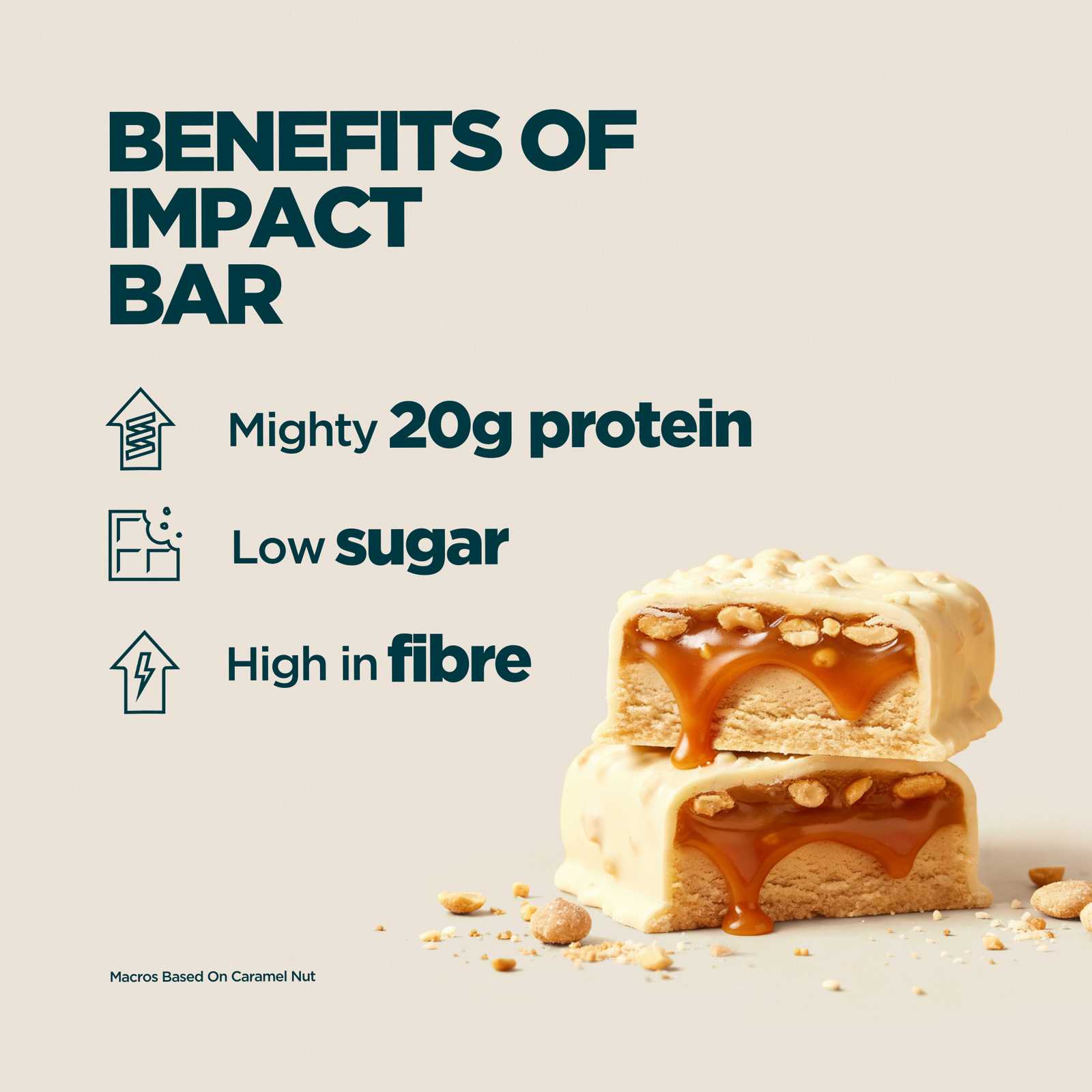 BENEFITS OF IMPACT BAR

Mighty 20g protein

Low sugar

High in fibre

Macros Based On Caramel Nut